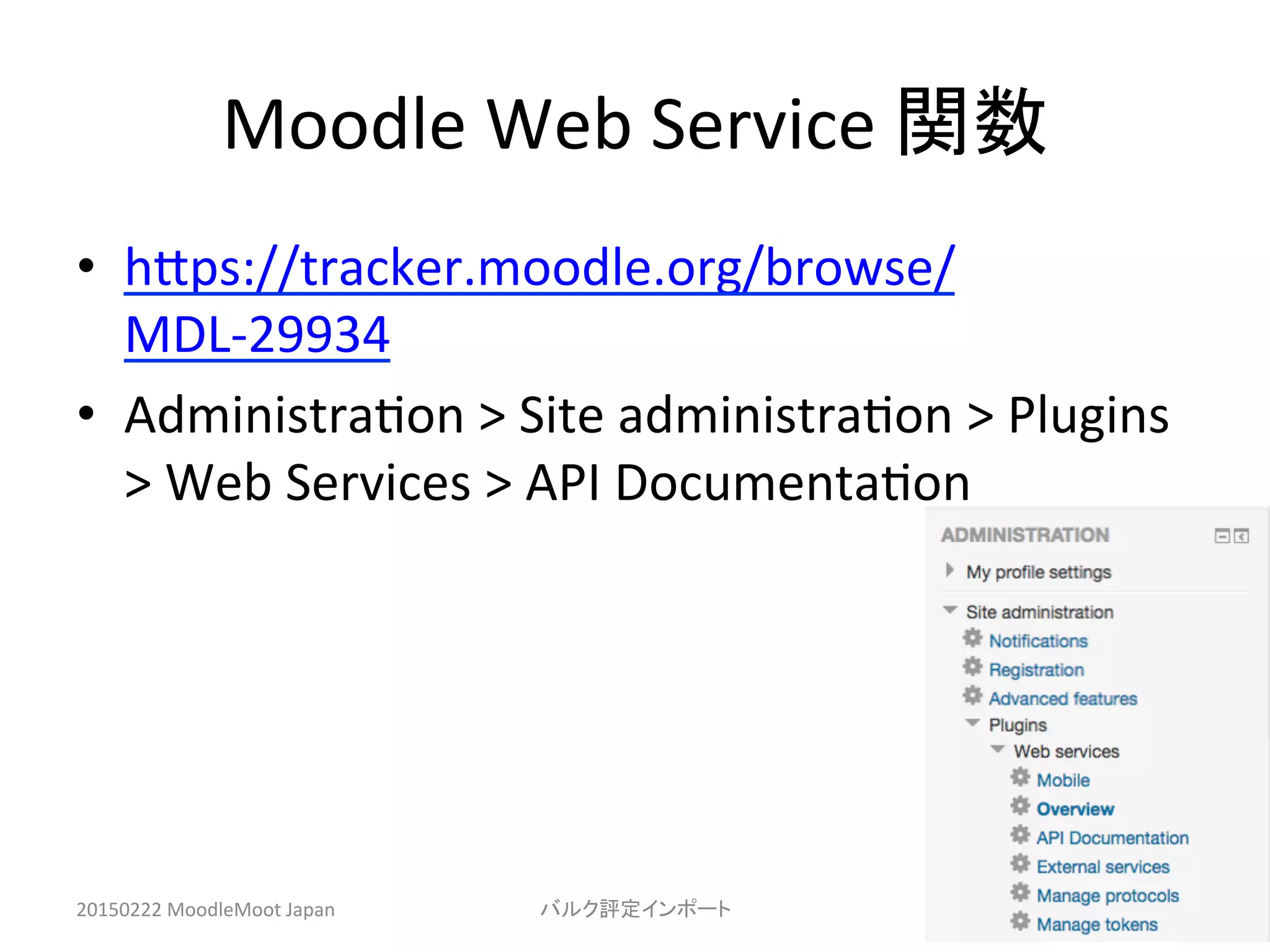 Moodle Web Service 関数

• https://tracker.moodle.org/browse/MDL-29934

• Administration > Site administration > Plugins > Web Services > API Documentation

ADMINISTRATION

My profile settings

Site administration

Notifications

Registration

Advanced features

Plugins

Web services

Mobile

Overview

API Documentation

External services

Manage protocols

Manage tokens

20150222 MoodleMoot Japan

バルク評定インポート